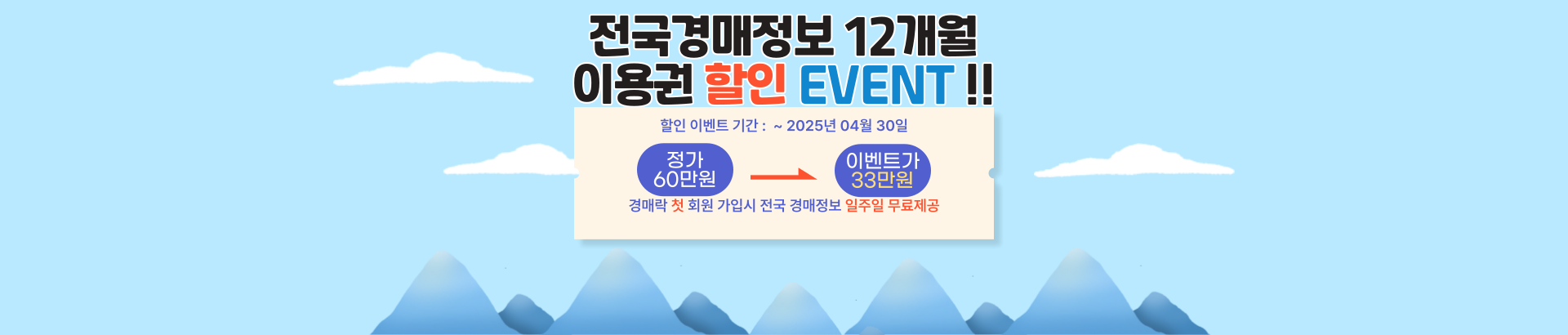 전국경매정보 12개월
이용권 할인 EVENT !!

할인 이벤트 기간 : ~ 2025년 04월 30일

정가
60만원

이벤트가
33만원

경매락 첫 회원 가입시 전국 경매정보 일주일 무료제공